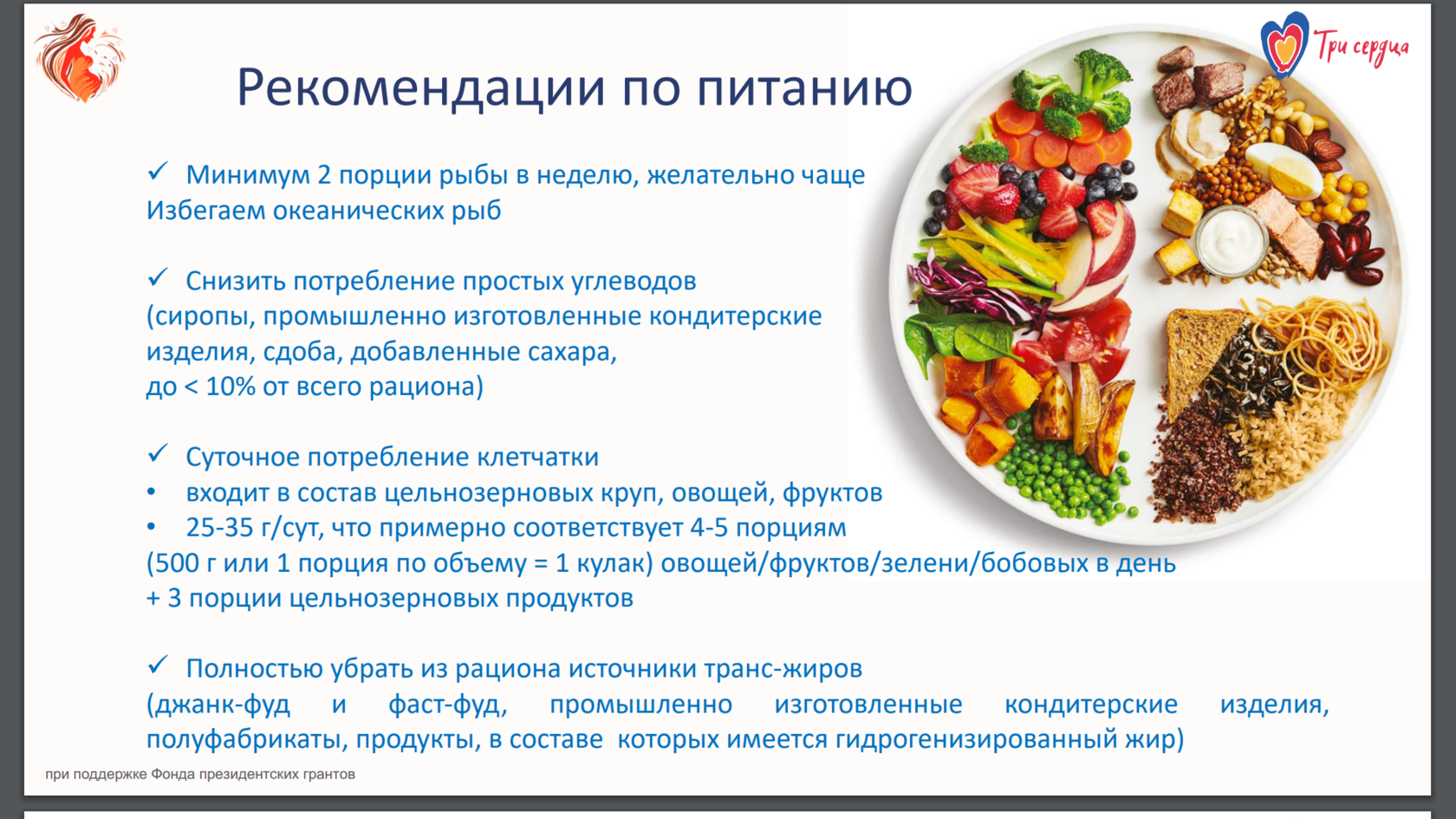 Три сердца

Рекомендации по питанию

✓ Минимум 2 порции рыбы в неделю, желательно чаще
Избегаем океанических рыб

✓ Снизить потребление простых углеводов
(сиропы, промышленно изготовленные кондитерские изделия, сдоба, добавленные сахара,
до < 10% от всего рациона)

✓ Суточное потребление клетчатки
• входит в состав цельнозерновых круп, овощей, фруктов
• 25-35 г/сут, что примерно соответствует 4-5 порциям
(500 г или 1 порция по объему = 1 кулак) овощей/фруктов/зелени/бобовых в день
+ 3 порции цельнозерновых продуктов

✓ Полностью убрать из рациона источники транс-жиров
(джанк-фуд и фаст-фуд, промышленно изготовленные кондитерские изделия, полуфабрикаты, продукты, в составе которых имеется гидрогенизированный жир)

при поддержке Фонда президентских грантов